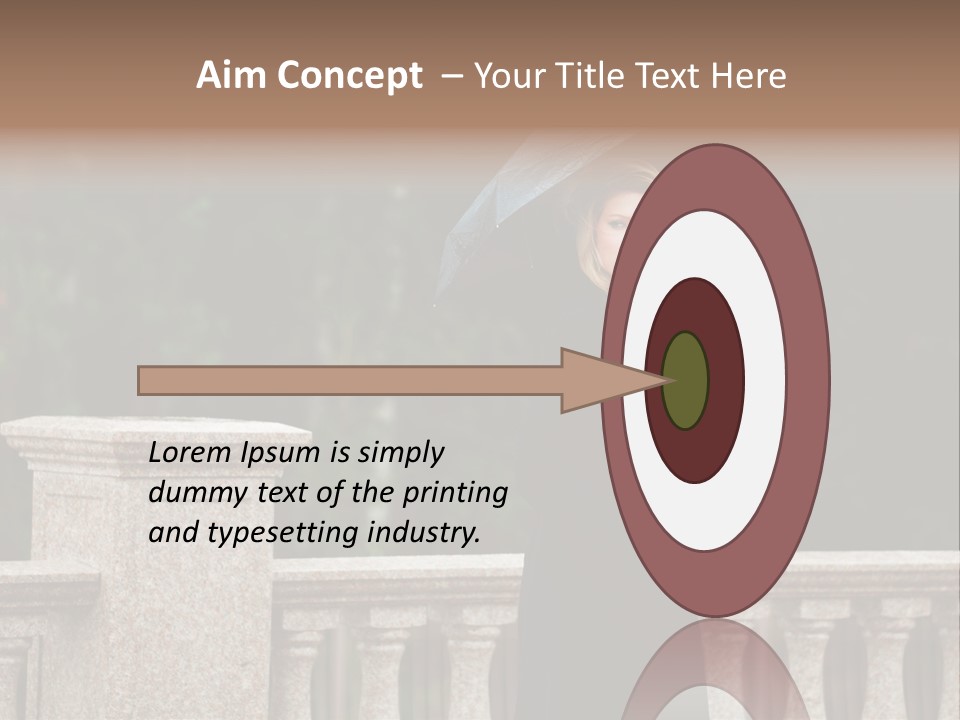 Aim Concept – Your Title Text Here

Lorem Ipsum is simply dummy text of the printing and typesetting industry.